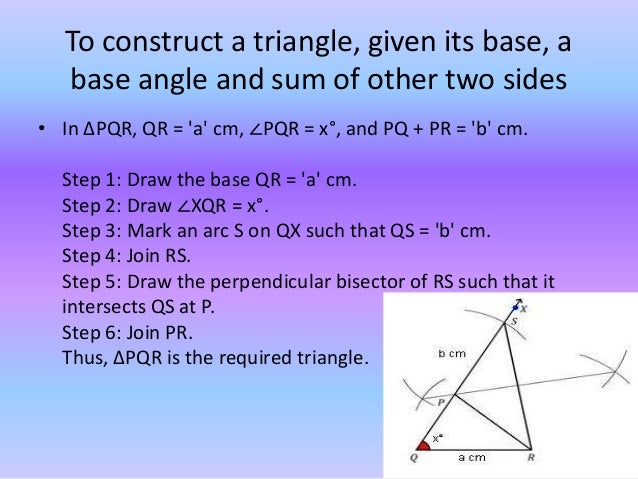 To construct a triangle, given its base, a base angle and sum of other two sides

• In ΔPQR, QR = 'a' cm, ∠PQR = x°, and PQ + PR = 'b' cm.

Step 1: Draw the base QR = 'a' cm.
Step 2: Draw ∠XQR = x°.
Step 3: Mark an arc S on QX such that QS = 'b' cm.
Step 4: Join RS.
Step 5: Draw the perpendicular bisector of RS such that it intersects QS at P.
Step 6: Join PR.
Thus, ΔPQR is the required triangle.

X
S
b cm
P
x°
Q
a cm
R